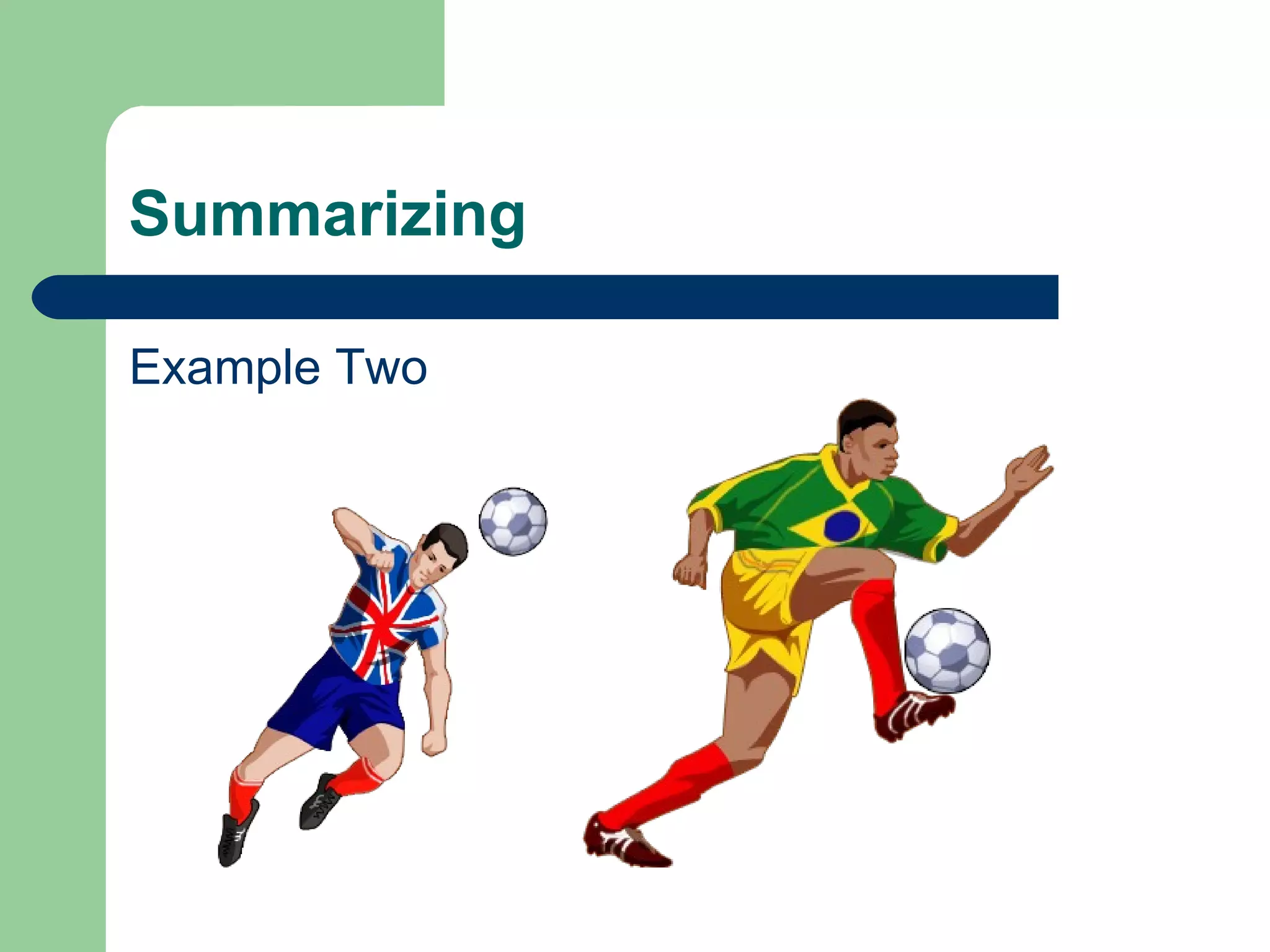 Summarizing

Example Two